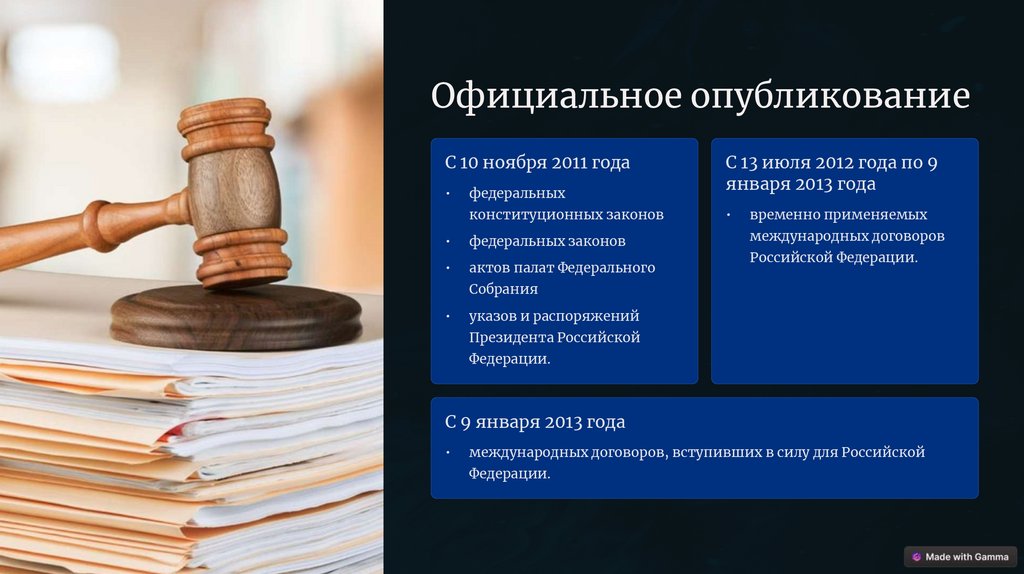 Официальное опубликование

С 10 ноября 2011 года

• федеральных конституционных законов
• федеральных законов
• актов палат Федерального Собрания
• указов и распоряжений Президента Российской Федерации.

С 13 июля 2012 года по 9 января 2013 года

• временно применяемых международных договоров Российской Федерации.

С 9 января 2013 года

• международных договоров, вступивших в силу для Российской Федерации.

Made with Gamma